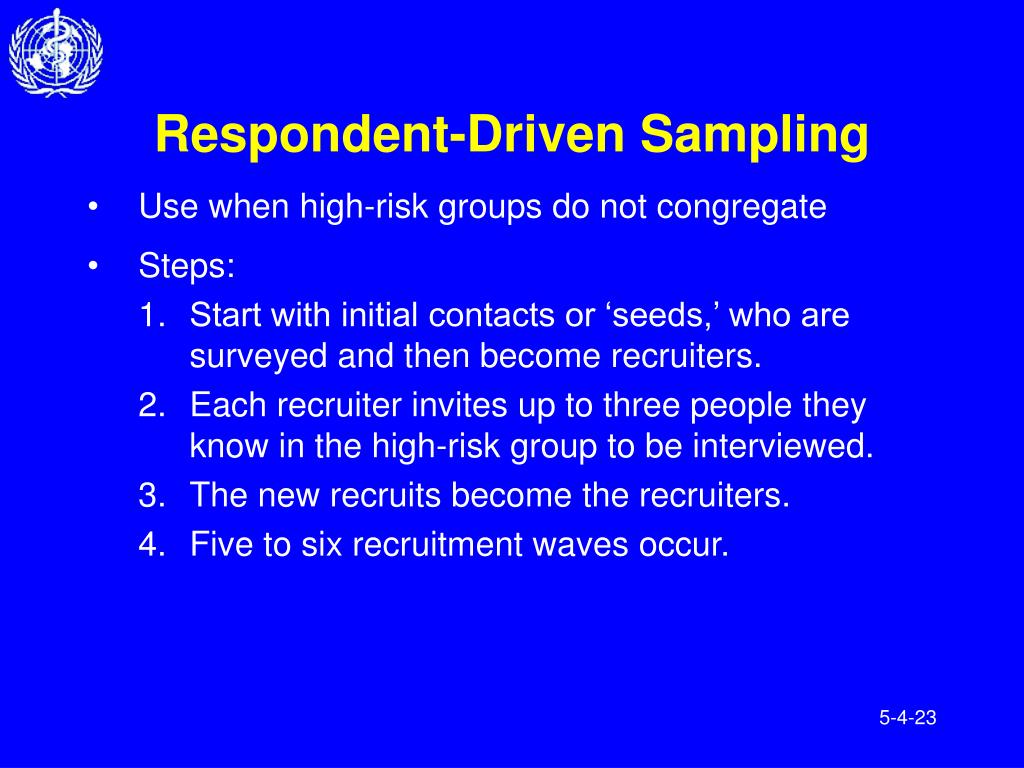 Respondent-Driven Sampling

• Use when high-risk groups do not congregate

• Steps:

1. Start with initial contacts or ‘seeds,’ who are surveyed and then become recruiters.

2. Each recruiter invites up to three people they know in the high-risk group to be interviewed.

3. The new recruits become the recruiters.

4. Five to six recruitment waves occur.

5-4-23